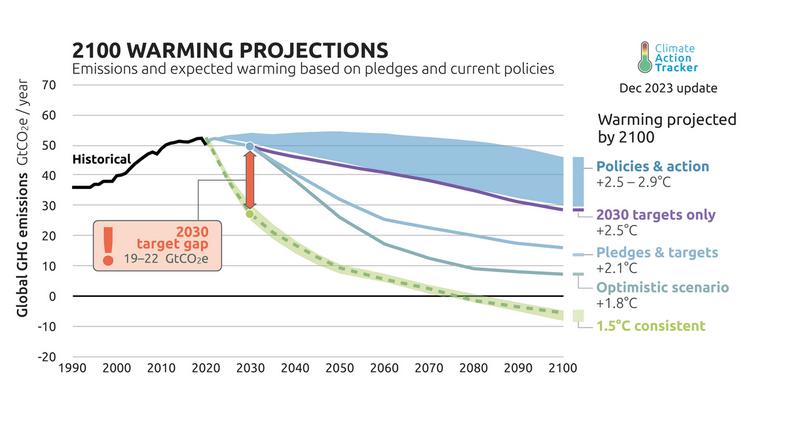 2100 WARMING PROJECTIONS
Emissions and expected warming based on pledges and current policies

Climate Action Tracker
Dec 2023 update

Global GHG emissions $GtCO_2e$ / year

70
60
50
40
30
20
10
0
-10
-20

1990 2000 2010 2020 2030 2040 2050 2060 2070 2080 2090 2100

Historical

!
2030 target gap
19–22 $GtCO_2e$

Warming projected by 2100

Policies & action
+2.5 – 2.9°C

2030 targets only
+2.5°C

Pledges & targets
+2.1°C

Optimistic scenario
+1.8°C

1.5°C consistent